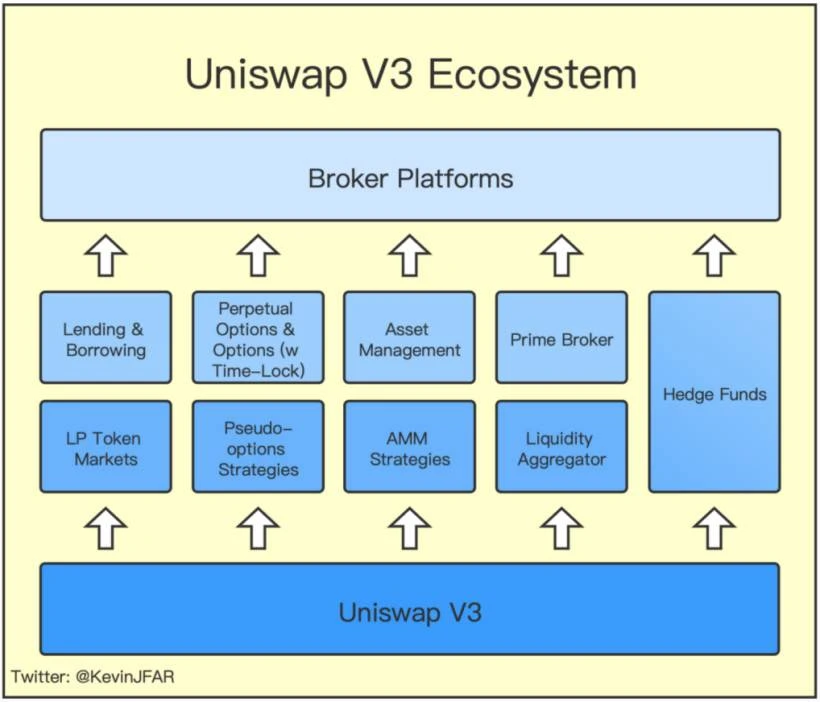 Uniswap V3 Ecosystem

Broker Platforms

Lending & Borrowing

Perpetual Options & Options (w Time-Lock)

Asset Management

Prime Broker

Hedge Funds

LP Token Markets

Pseudo-options Strategies

AMM Strategies

Liquidity Aggregator

Uniswap V3

Twitter: @KevinJFAR